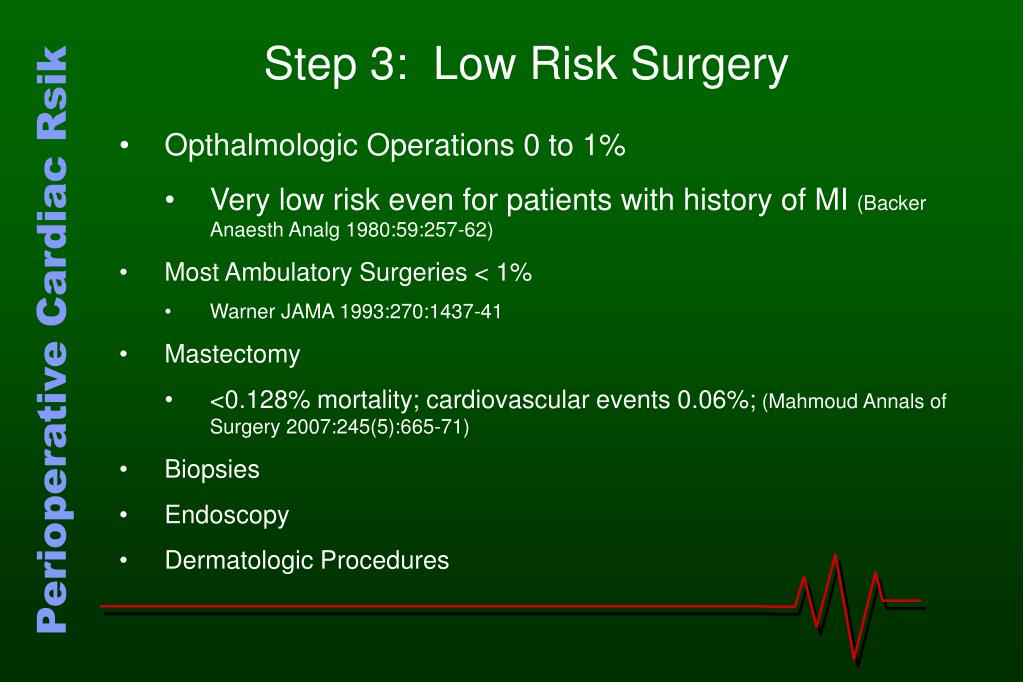 Perioperative Cardiac Rsik

Step 3: Low Risk Surgery

• Opthalmologic Operations 0 to 1%
  • Very low risk even for patients with history of MI (Backer Anaesth Analg 1980:59:257-62)
• Most Ambulatory Surgeries < 1%
  • Warner JAMA 1993:270:1437-41
• Mastectomy
  • <0.128% mortality; cardiovascular events 0.06%; (Mahmoud Annals of Surgery 2007:245(5):665-71)
• Biopsies
• Endoscopy
• Dermatologic Procedures